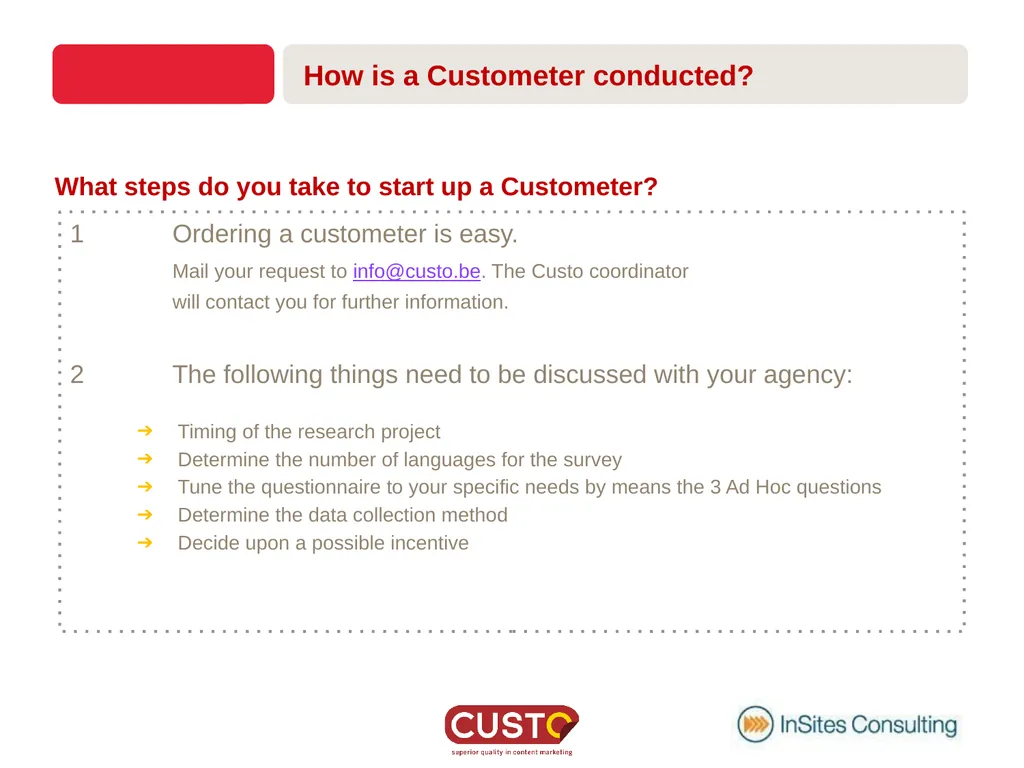 How is a Custometer conducted?

What steps do you take to start up a Custometer?

1 Ordering a custometer is easy.

Mail your request to info@custo.be. The Custo coordinator will contact you for further information.

2 The following things need to be discussed with your agency:

➔ Timing of the research project
➔ Determine the number of languages for the survey
➔ Tune the questionnaire to your specific needs by means the 3 Ad Hoc questions
➔ Determine the data collection method
➔ Decide upon a possible incentive

CUSTO
superior quality in content marketing

InSites Consulting